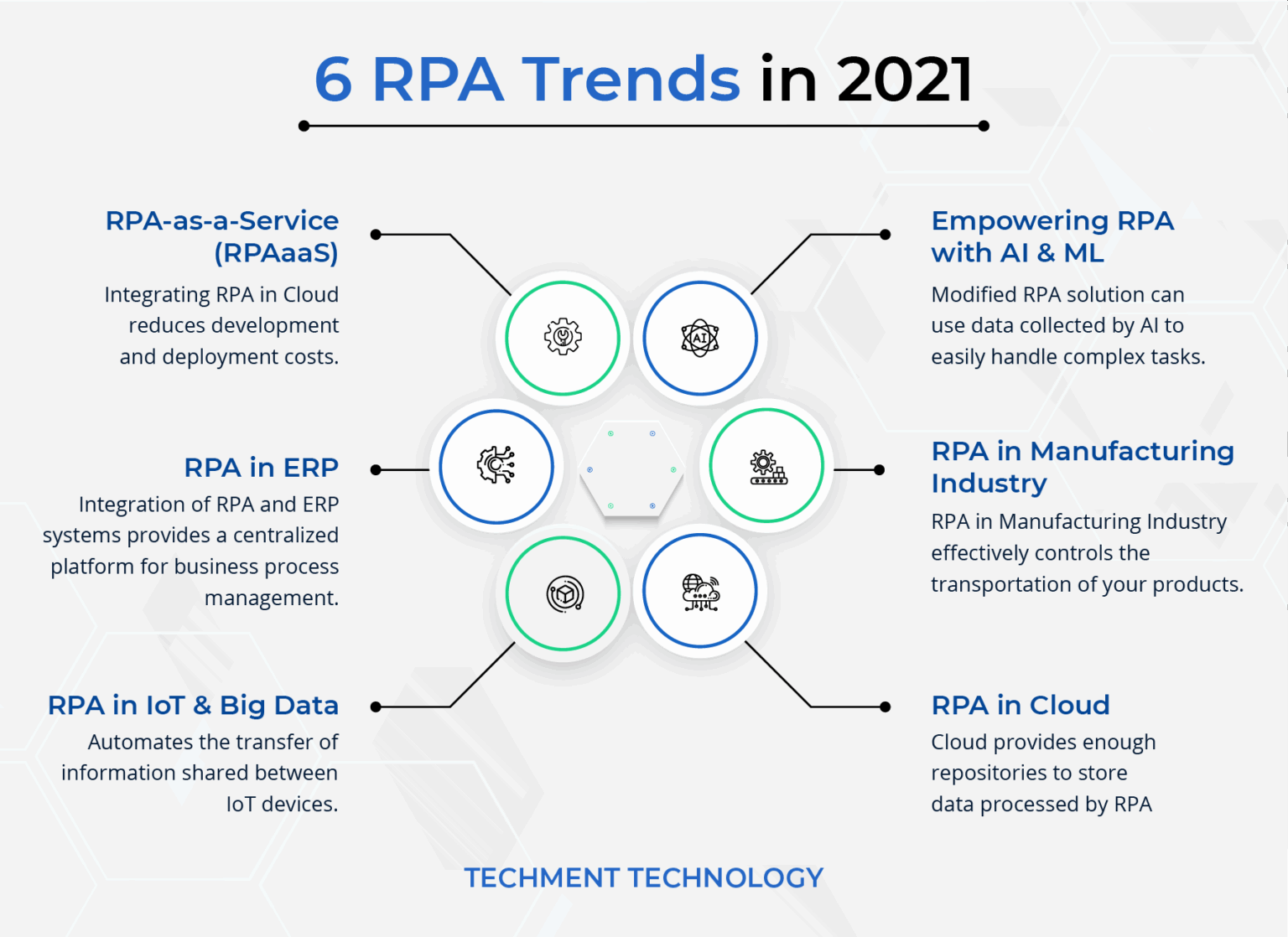 6 RPA Trends in 2021

RPA-as-a-Service (RPAaaS)

Integrating RPA in Cloud reduces development and deployment costs.

RPA in ERP

Integration of RPA and ERP systems provides a centralized platform for business process management.

RPA in IoT & Big Data

Automates the transfer of information shared between IoT devices.

AI

Empowering RPA with AI & ML

Modified RPA solution can use data collected by AI to easily handle complex tasks.

RPA in Manufacturing Industry

RPA in Manufacturing Industry effectively controls the transportation of your products.

RPA in Cloud

Cloud provides enough repositories to store data processed by RPA

TECHMENT TECHNOLOGY